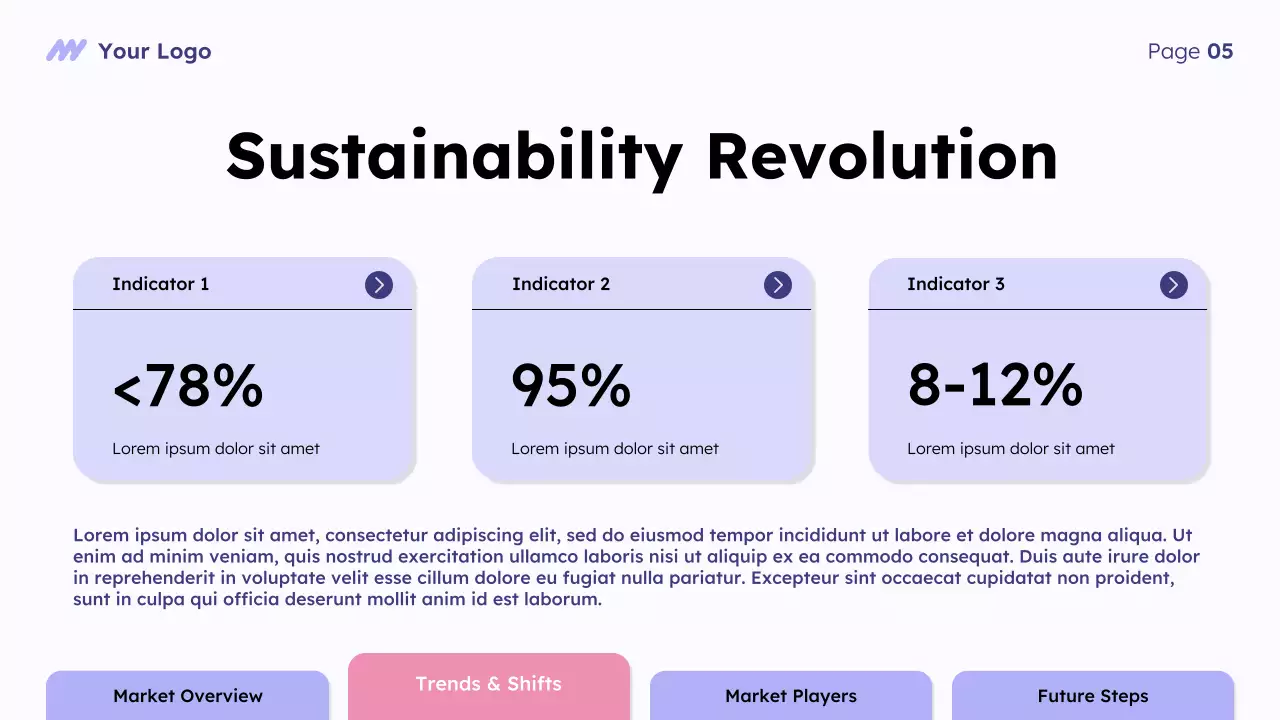 Your Logo

Page 05

Sustainability Revolution

Indicator 1

<78%

Lorem ipsum dolor sit amet

Indicator 2

95%

Lorem ipsum dolor sit amet

Indicator 3

8-12%

Lorem ipsum dolor sit amet

Lorem ipsum dolor sit amet, consectetur adipiscing elit, sed do eiusmod tempor incididunt ut labore et dolore magna aliqua. Ut enim ad minim veniam, quis nostrud exercitation ullamco laboris nisi ut aliquip ex ea commodo consequat. Duis aute irure dolor in reprehenderit in voluptate velit esse cillum dolore eu fugiat nulla pariatur. Excepteur sint occaecat cupidatat non proident, sunt in culpa qui officia deserunt mollit anim id est laborum.

Market Overview

Trends & Shifts

Market Players

Future Steps